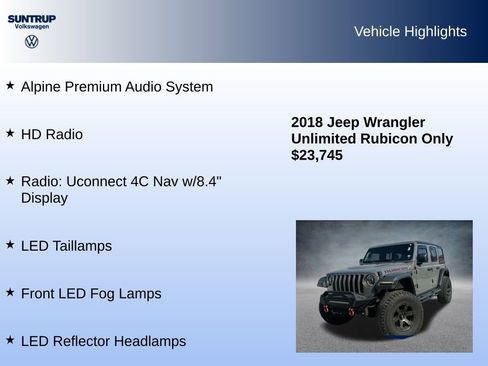 SUNTRUP
Volkswagen

Vehicle Highlights

★ Alpine Premium Audio System

★ HD Radio

★ Radio: Uconnect 4C Nav w/8.4" Display

★ LED Taillamps

★ Front LED Fog Lamps

★ LED Reflector Headlamps

2018 Jeep Wrangler Unlimited Rubicon Only $23,745